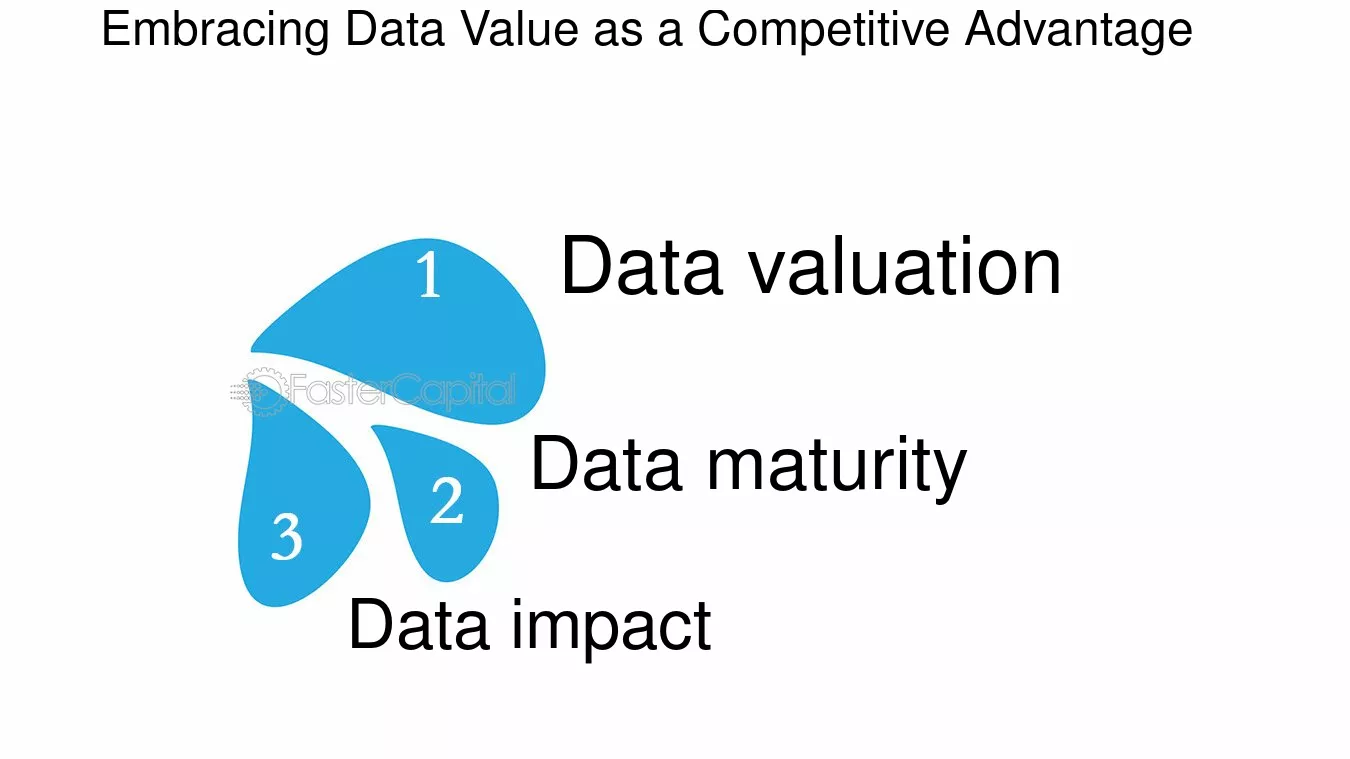 Embracing Data Value as a Competitive Advantage

1

Data valuation

FasterCapital

2

Data maturity

3

Data impact